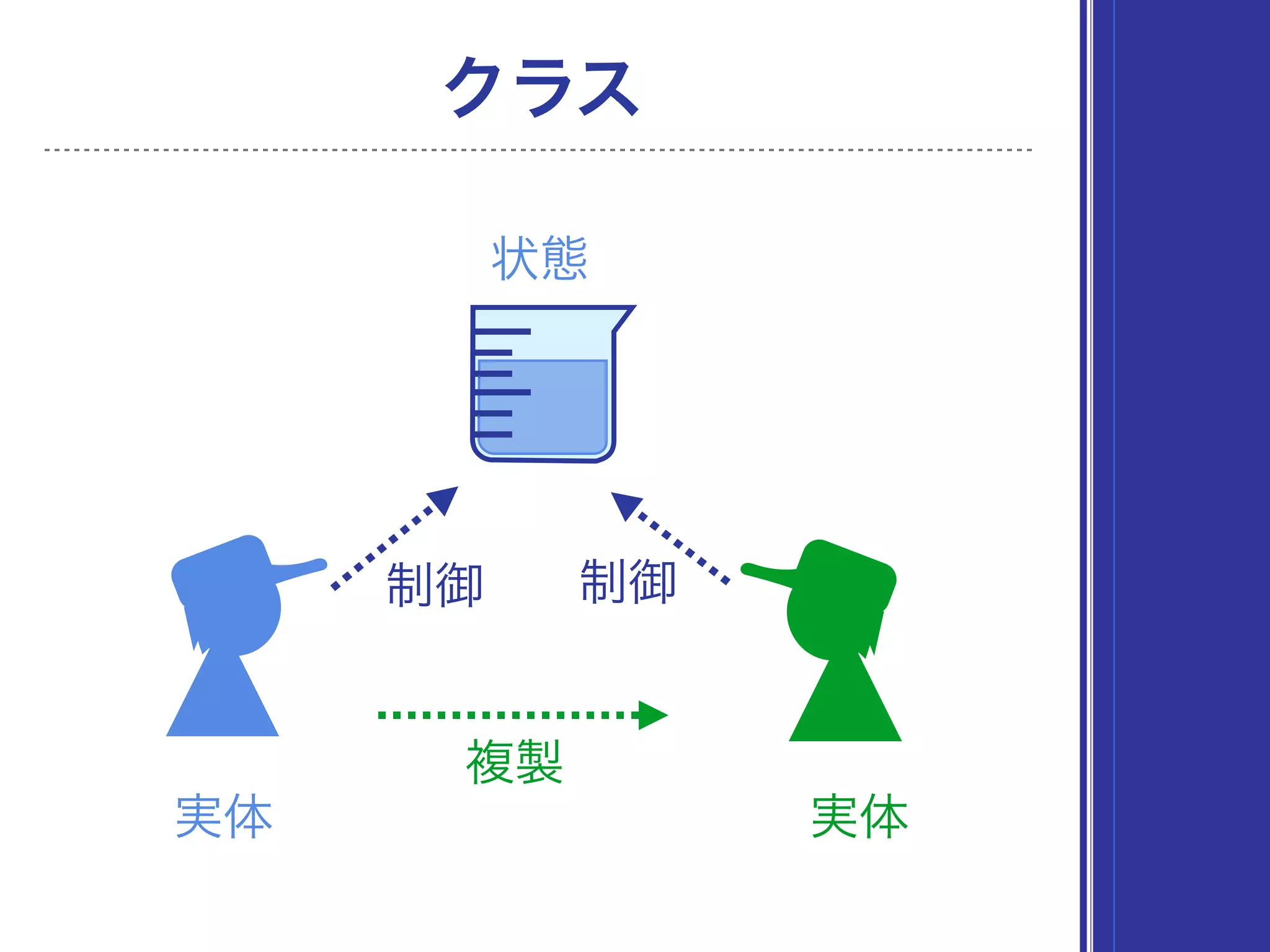 クラス

状態

制御

制御

複製

実体

実体